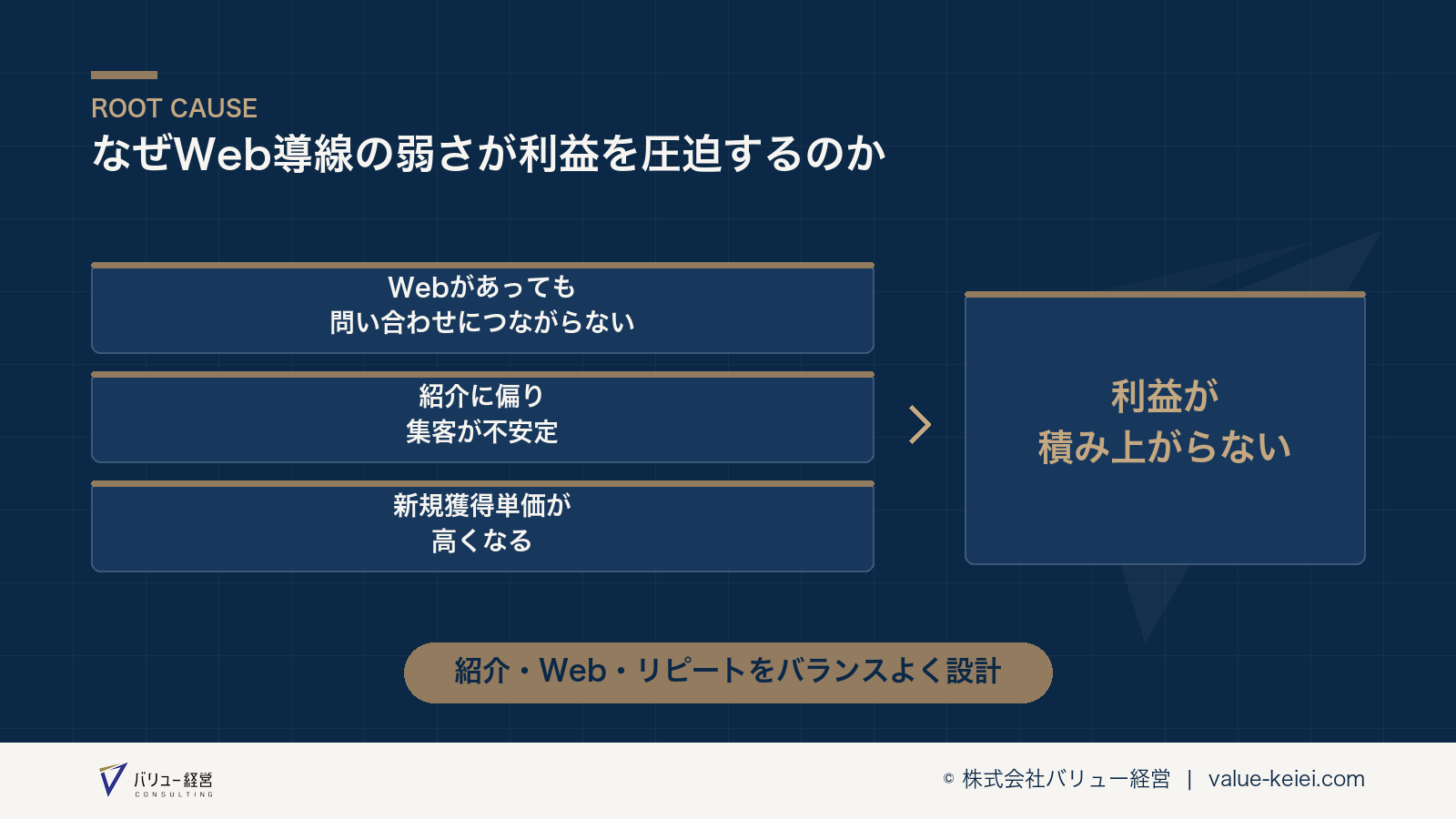 ROOT CAUSE
なぜWeb導線の弱さが利益を圧迫するのか

Webがあっても
問い合わせにつながらない

紹介に偏り
集客が不安定

新規獲得単価が
高くなる

利益が
積み上がらない

紹介・Web・リピートをバランスよく設計

バリュー経営
CONSULTING

© 株式会社バリュー経営 | value-keiei.com